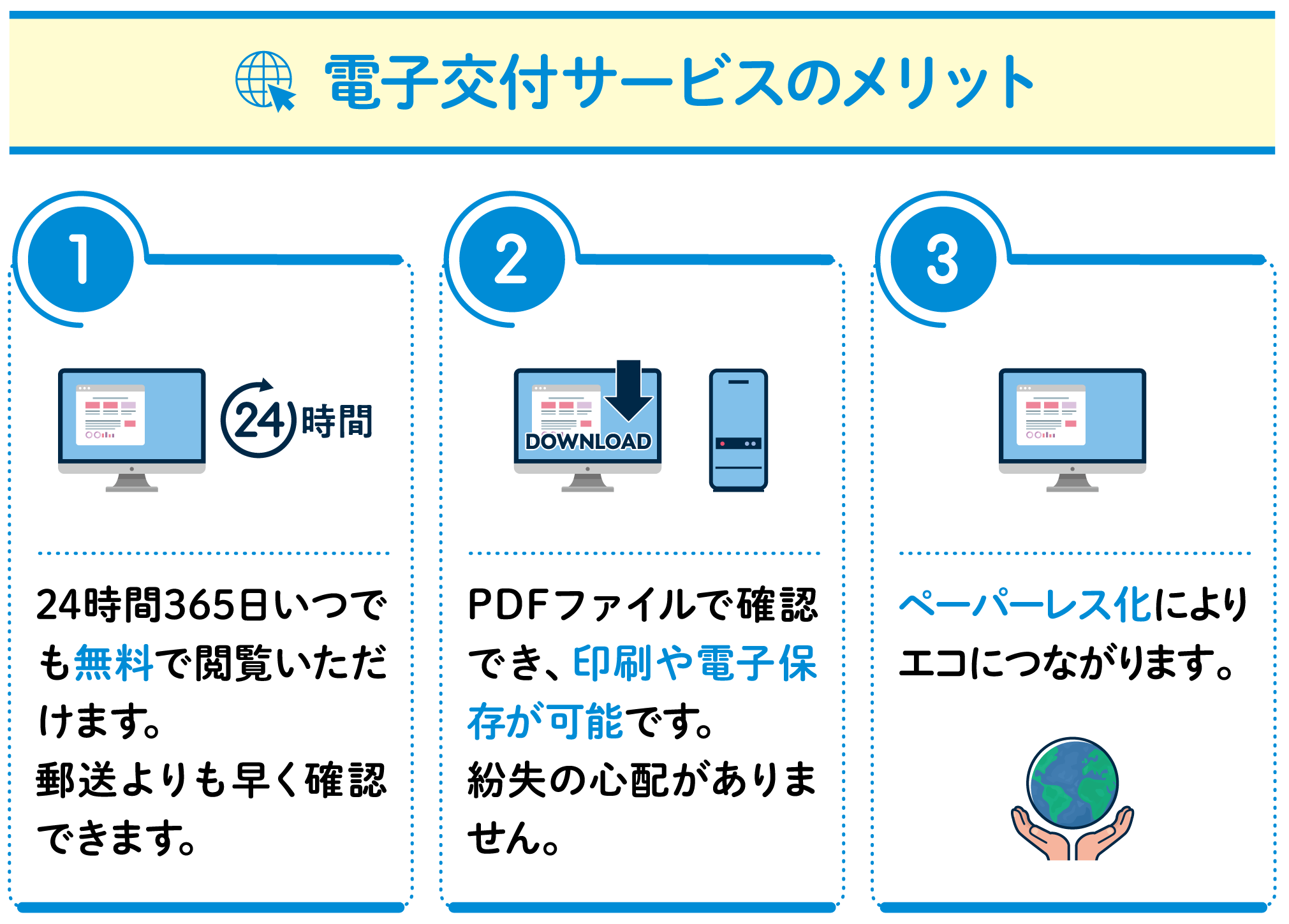 電子交付サービスのメリット

1

24時間

24時間365日いつでも無料で閲覧いただけます。
郵送よりも早く確認できます。

2

DOWNLOAD

PDFファイルで確認でき、印刷や電子保存が可能です。
紛失の心配がありません。

3

ペーパーレス化によりエコにつながります。